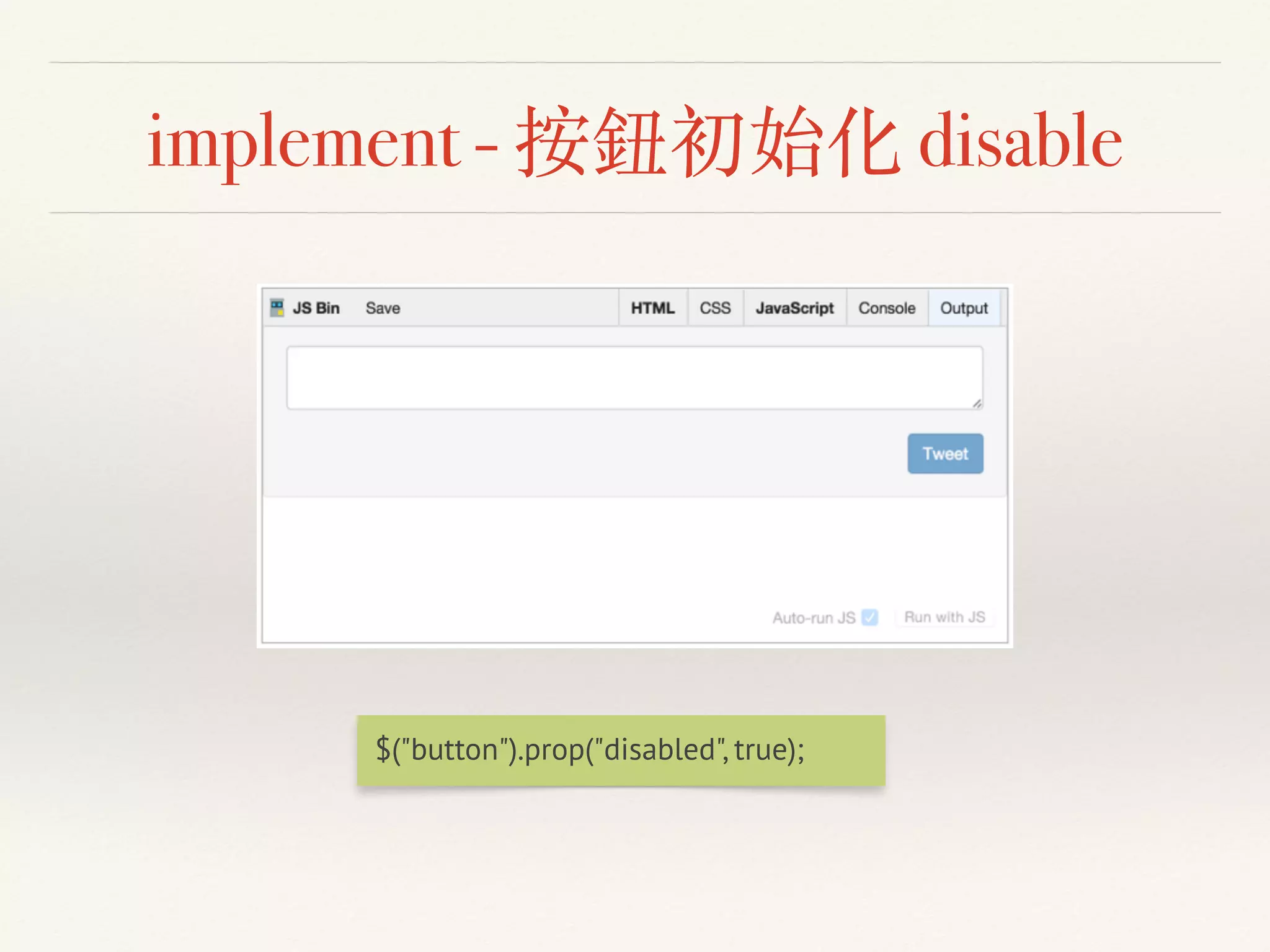 implement - 按鈕初始化 disable

JS Bin Save HTML CSS JavaScript Console Output

Tweet

Auto-run JS Run with JS

$("button").prop("disabled", true);